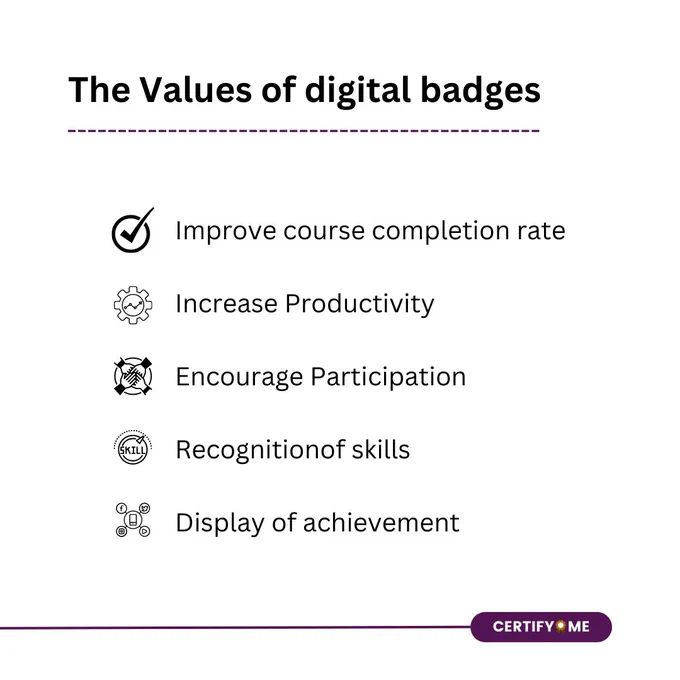 The Values of digital badges

Improve course completion rate

Increase Productivity

Encourage Participation

SKILL

Recognitionof skills

Display of achievement

CERTIFY ME